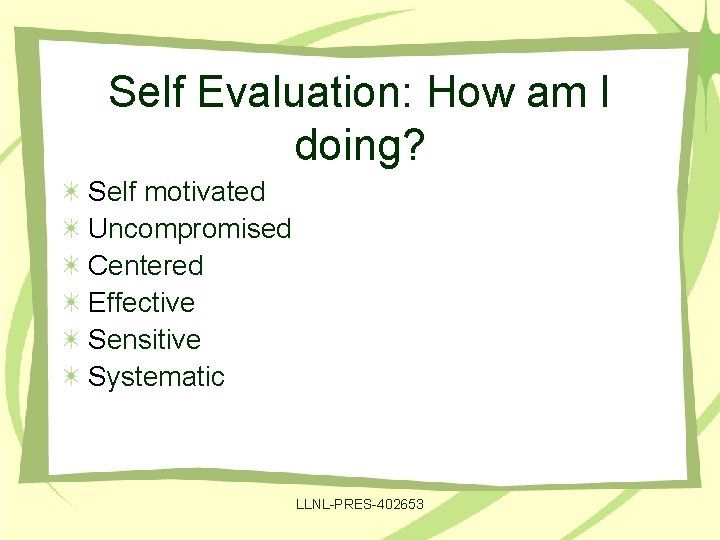 Self Evaluation: How am I doing?

Self motivated
Uncompromised
Centered
Effective
Sensitive
Systematic

LLNL-PRES-402653